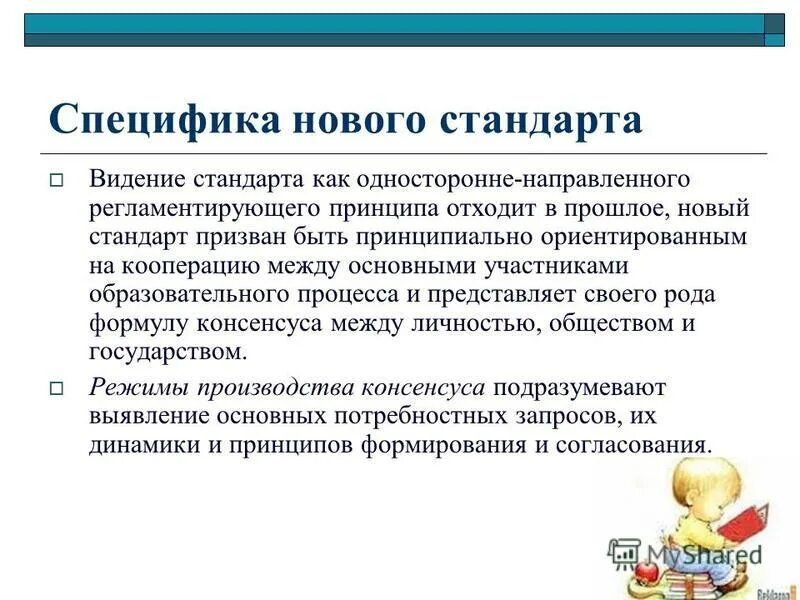 Специфика нового стандарта

□ Видение стандарта как односторонне-направленного регламентирующего принципа отходит в прошлое, новый стандарт призван быть принципиально ориентированным на кооперацию между основными участниками образовательного процесса и представляет своего рода формулу консенсуса между личностью, обществом и государством.

□ Режимы производства консенсуса подразумевают выявление основных потребностных запросов, их динамики и принципов формирования и согласования.

MyShared